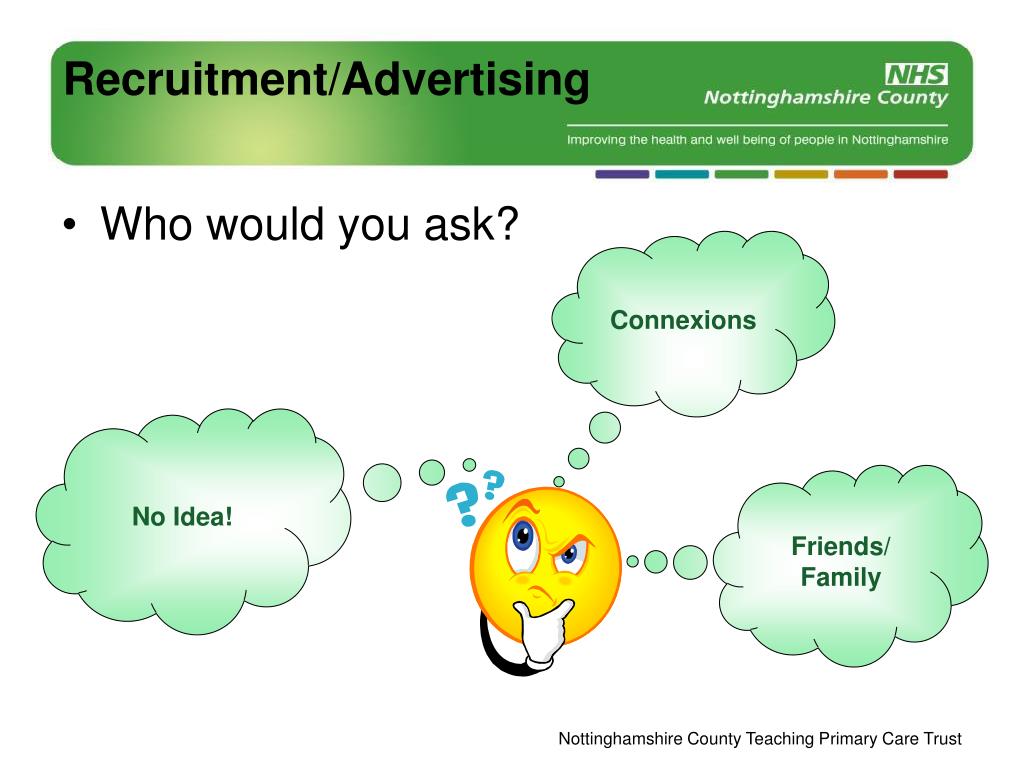 Recruitment/Advertising

NHS
Nottinghamshire County

Improving the health and well being of people in Nottinghamshire

• Who would you ask?

Connexions

No Idea!

??

Friends/ Family

Nottinghamshire County Teaching Primary Care Trust